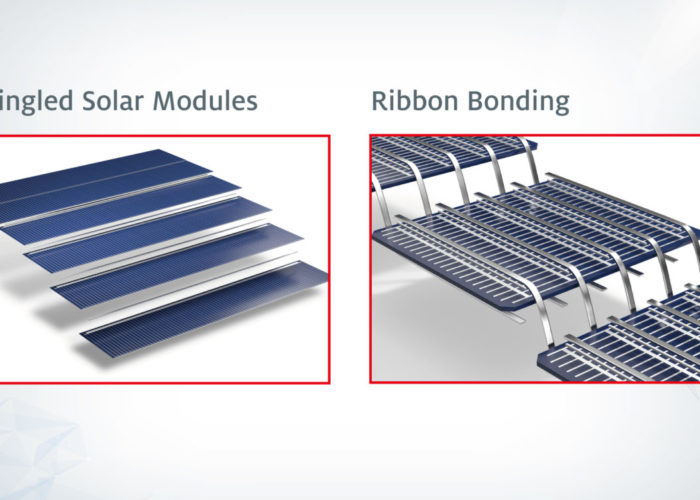 ingled Solar Modules

Ribbon Bonding